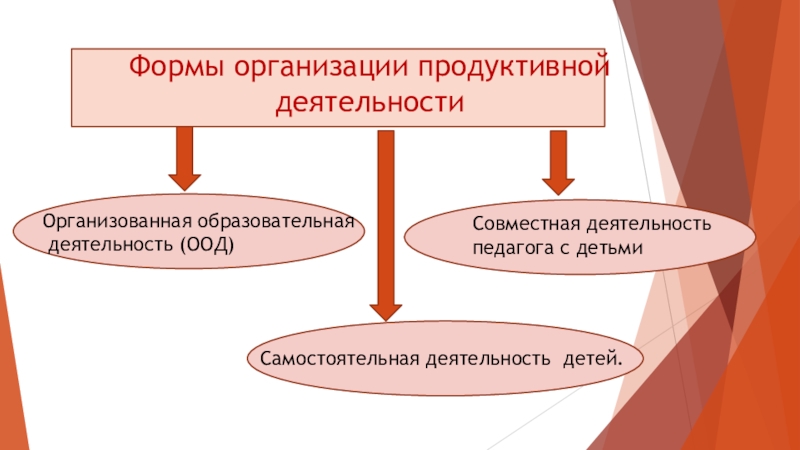 Формы организации продуктивной деятельности

Организованная образовательная деятельность (ООД)

Совместная деятельность педагога с детьми

Самостоятельная деятельность детей.